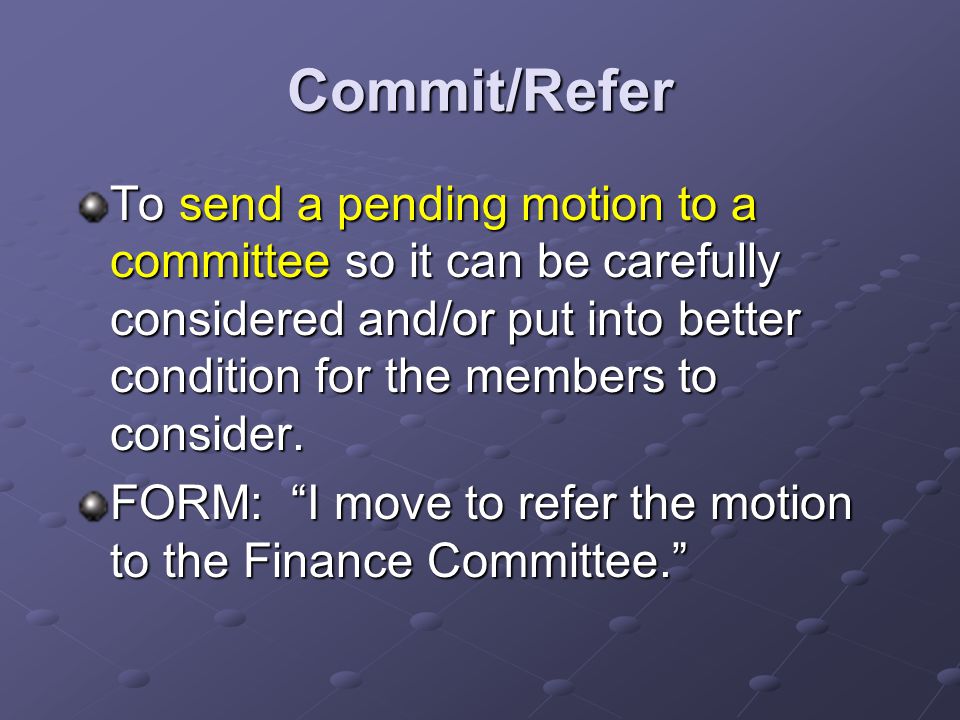 Commit/Refer

To send a pending motion to a committee so it can be carefully considered and/or put into better condition for the members to consider.

FORM: “I move to refer the motion to the Finance Committee.”